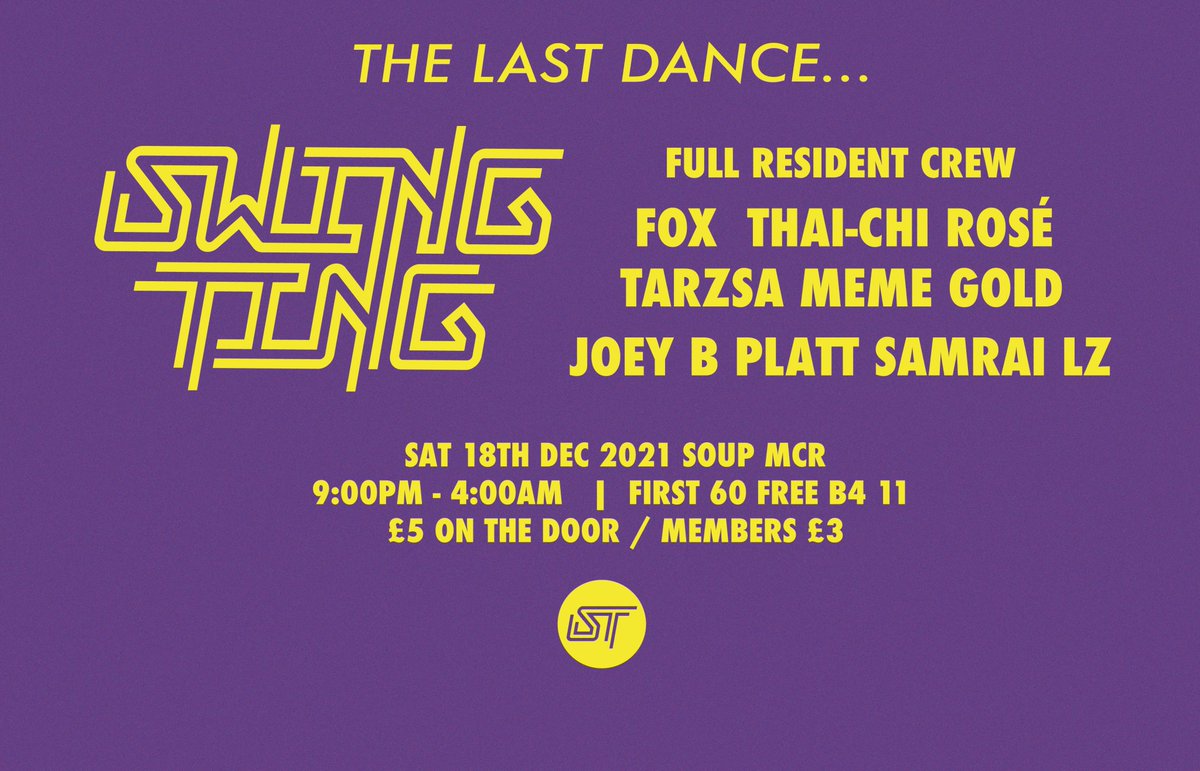 THE LAST DANCE...

SWING TING

FULL RESIDENT CREW

FOX THAI-CHI ROSÉ
TARZSA MEME GOLD
JOEY B PLATT SAMRAI LZ

SAT 18TH DEC 2021 SOUP MCR
9:00PM - 4:00AM | FIRST 60 FREE B4 11
£5 ON THE DOOR / MEMBERS £3

ST